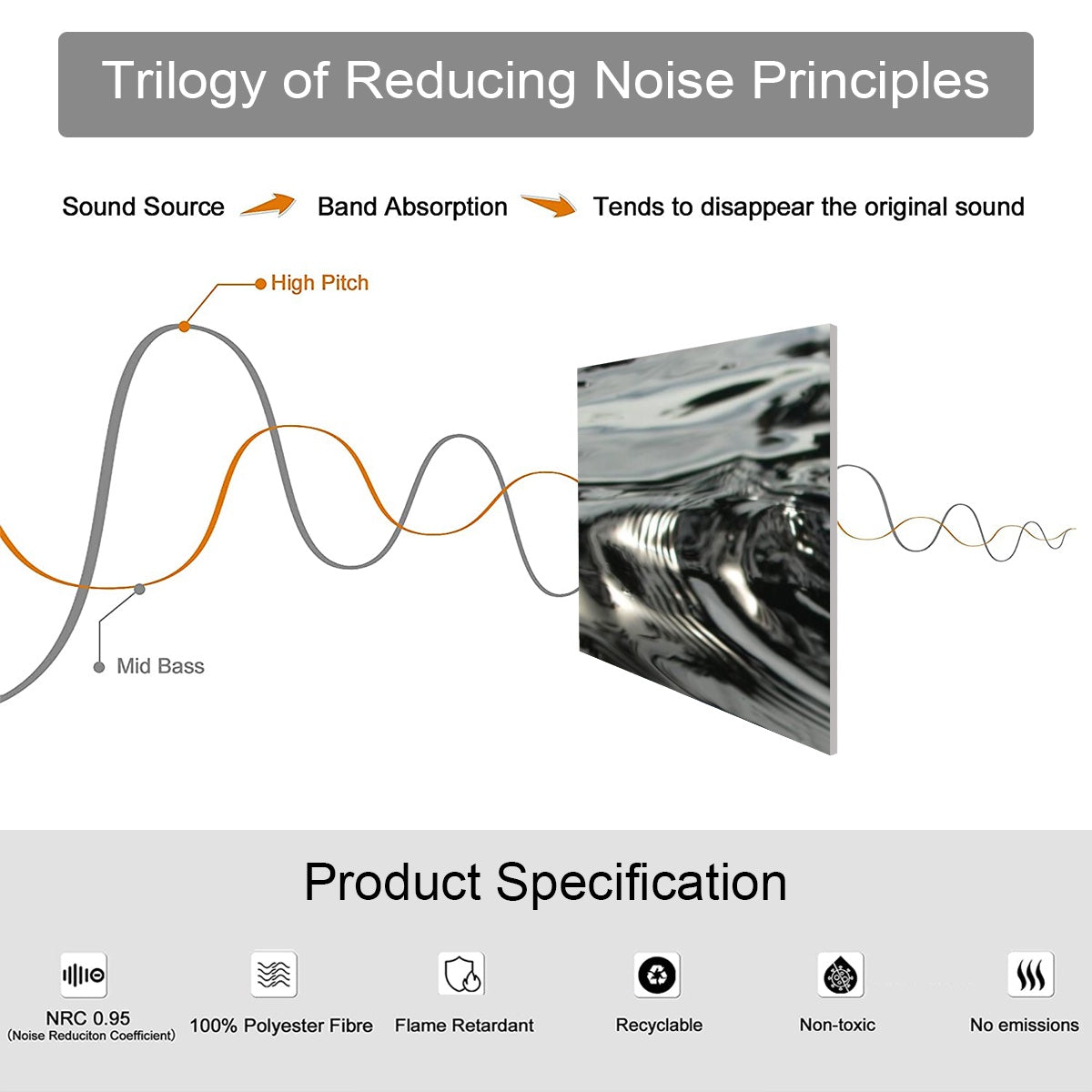 Trilogy of Reducing Noise Principles

Sound Source Band Absorption Tends to disappear the original sound

High Pitch

Mid Bass

Product Specification

NRC 0.95
(Noise Reduciton Coefficient)

100% Polyester Fibre

Flame Retardant

Recyclable

Non-toxic

No emissions